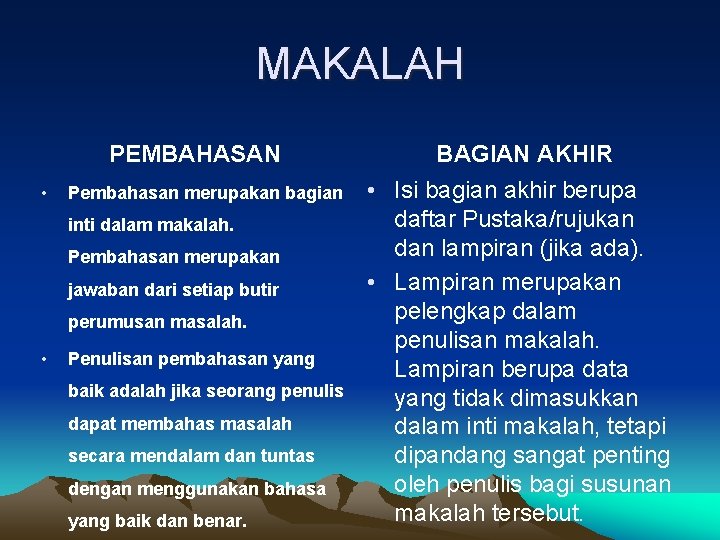 MAKALAH

PEMBAHASAN

• Pembahasan merupakan bagian inti dalam makalah. Pembahasan merupakan jawaban dari setiap butir perumusan masalah.

• Penulisan pembahasan yang baik adalah jika seorang penulis dapat membahas masalah secara mendalam dan tuntas dengan menggunakan bahasa yang baik dan benar.

BAGIAN AKHIR

• Isi bagian akhir berupa daftar Pustaka/rujukan dan lampiran (jika ada).

• Lampiran merupakan pelengkap dalam penulisan makalah. Lampiran berupa data yang tidak dimasukkan dalam inti makalah, tetapi dipandang sangat penting oleh penulis bagi susunan makalah tersebut.